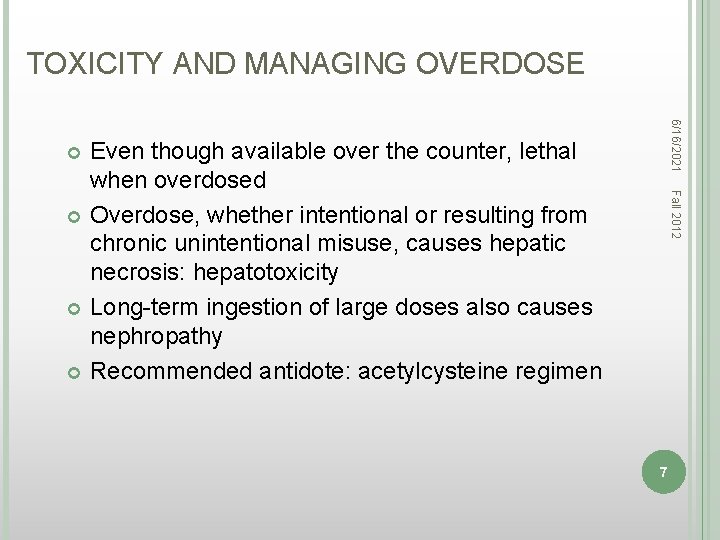 TOXICITY AND MANAGING OVERDOSE

Even though available over the counter, lethal when overdosed

Overdose, whether intentional or resulting from chronic unintentional misuse, causes hepatic necrosis: hepatotoxicity

Long-term ingestion of large doses also causes nephropathy

Recommended antidote: acetylcysteine regimen

6/16/2021

Fall 2012

7